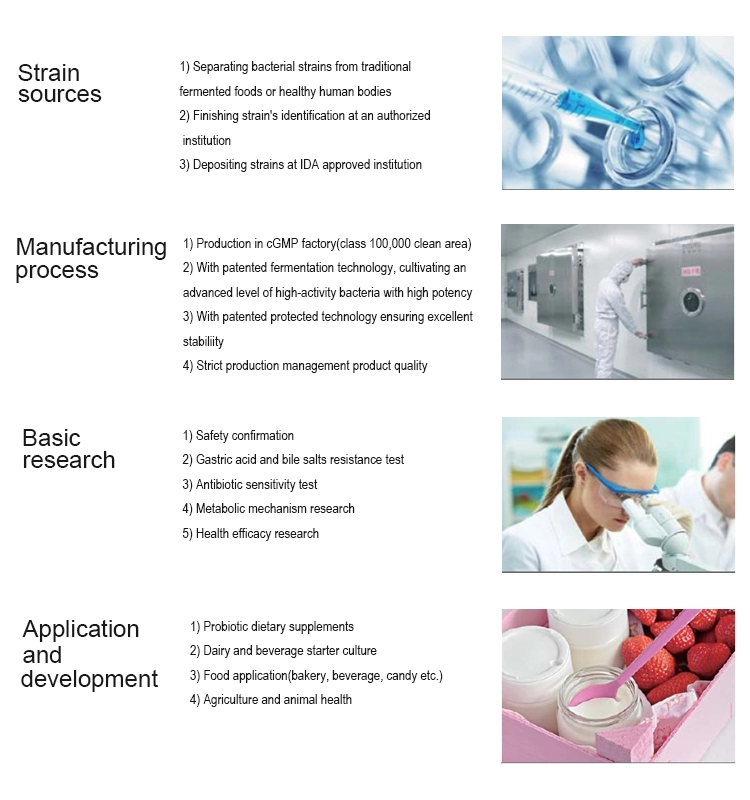 Strain sources

1) Separating bacterial strains from traditional fermented foods or healthy human bodies
2) Finishing strain's identification at an authorized institution
3) Depositing strains at IDA approved institution

Manufacturing process

1) Production in cGMP factory(class 100,000 clean area)
2) With patented fermentation technology, cultivating an advanced level of high-activity bacteria with high potency
3) With patented protected technology ensuring excellent stabiliity
4) Strict production management product quality

Basic research

1) Safety confirmation
2) Gastric acid and bile salts resistance test
3) Antibiotic sensitivity test
4) Metabolic mechanism research
5) Health efficacy research

Application and development

1) Probiotic dietary supplements
2) Dairy and beverage starter culture
3) Food application(bakery, beverage, candy etc.)
4) Agriculture and animal health